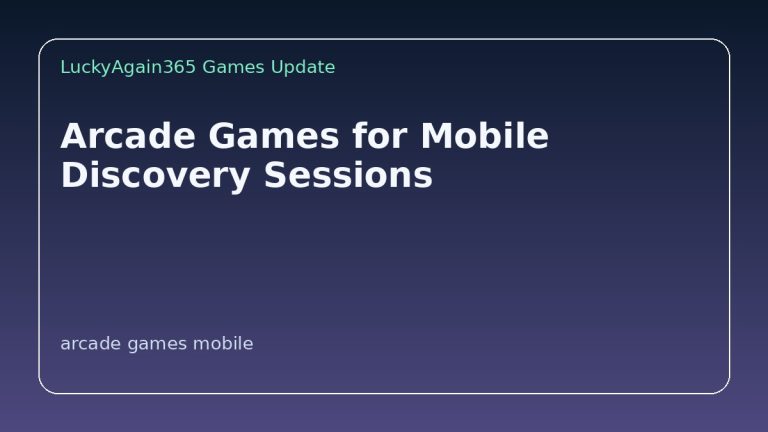 LuckyAgain365 Games Update

Arcade Games for Mobile Discovery Sessions

arcade games mobile